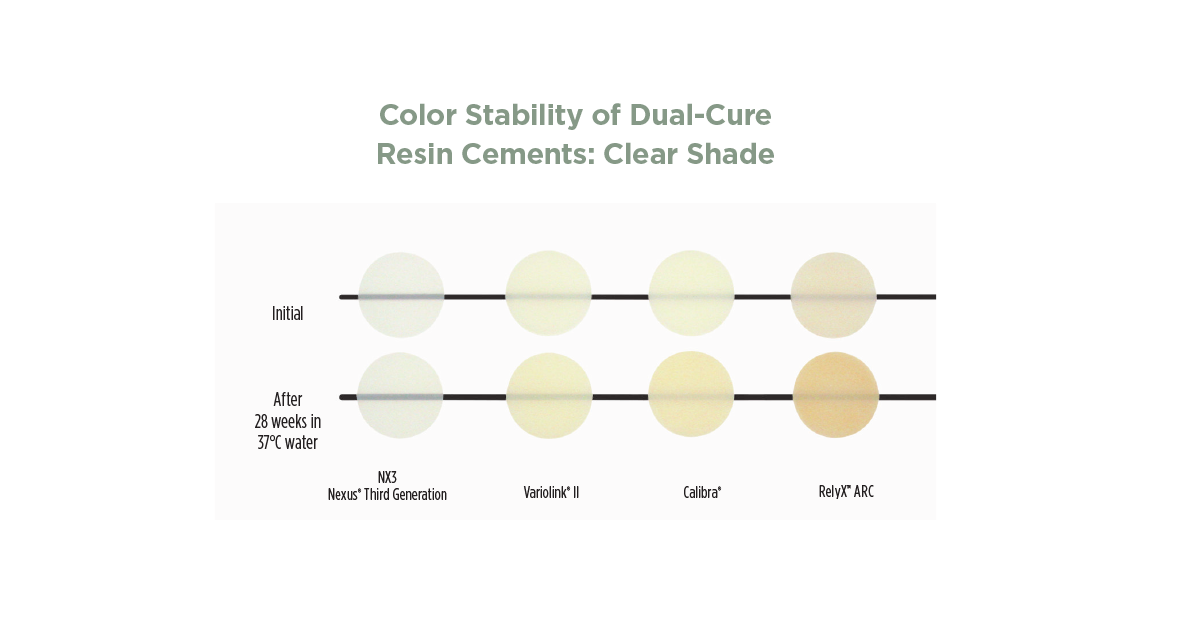 Color Stability of Dual-Cure Resin Cements: Clear Shade

Initial

After 28 weeks in 37°C water

NX3
Nexus® Third Generation

Variolink® II

Calibra®

RelyX™ ARC